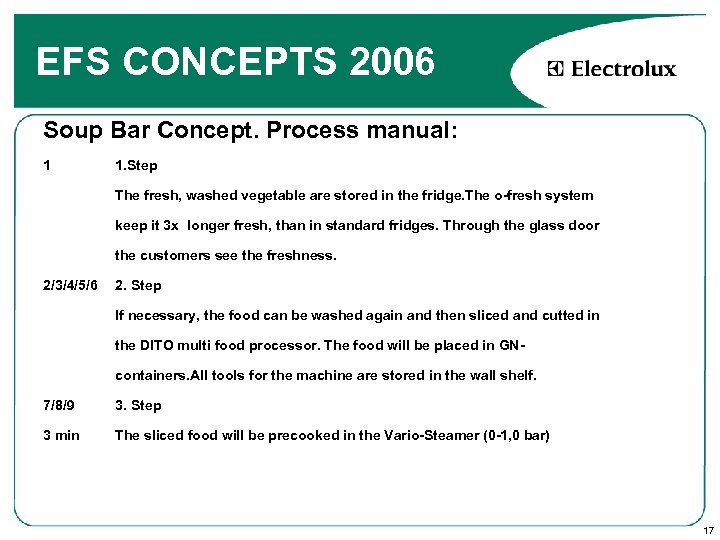 EFS CONCEPTS 2006

Electrolux

Soup Bar Concept. Process manual:

1 1.Step

The fresh, washed vegetable are stored in the fridge.The o-fresh system keep it 3x longer fresh, than in standard fridges. Through the glass door the customers see the freshness.

2/3/4/5/6 2. Step

If necessary, the food can be washed again and then sliced and cutted in the DITO multi food processor. The food will be placed in GN-containers.All tools for the machine are stored in the wall shelf.

7/8/9 3. Step

3 min The sliced food will be precooked in the Vario-Steamer (0-1,0 bar)

17